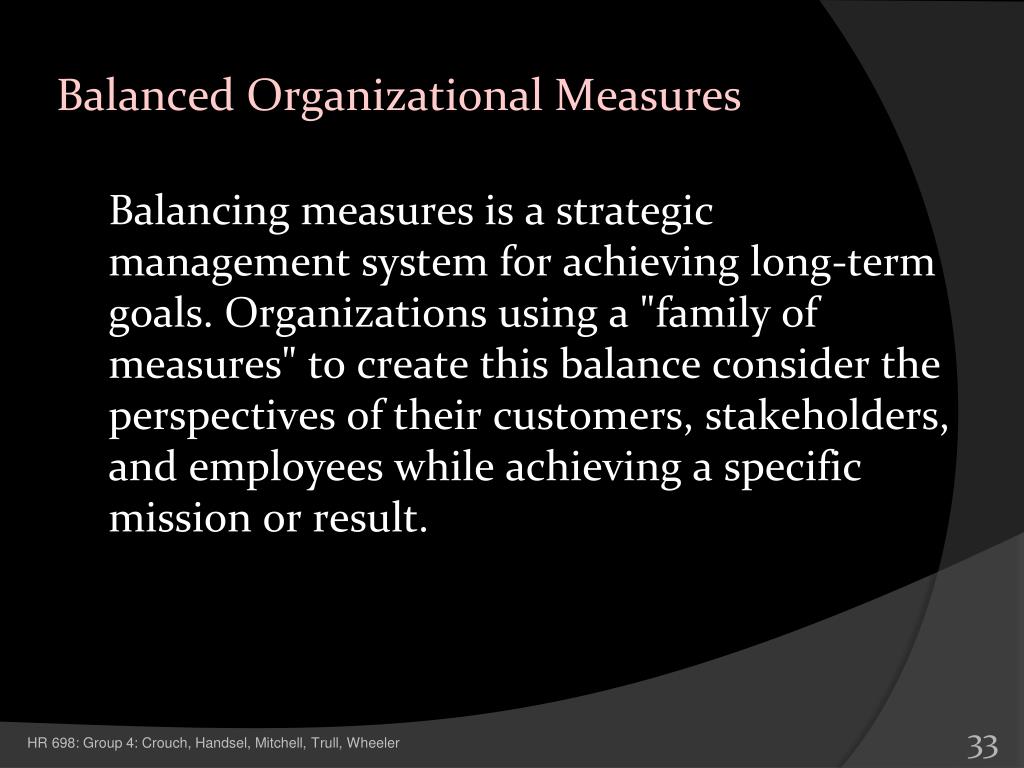 Balanced Organizational Measures

Balancing measures is a strategic management system for achieving long-term goals. Organizations using a "family of measures" to create this balance consider the perspectives of their customers, stakeholders, and employees while achieving a specific mission or result.

HR 698: Group 4: Crouch, Handsel, Mitchell, Trull, Wheeler

33